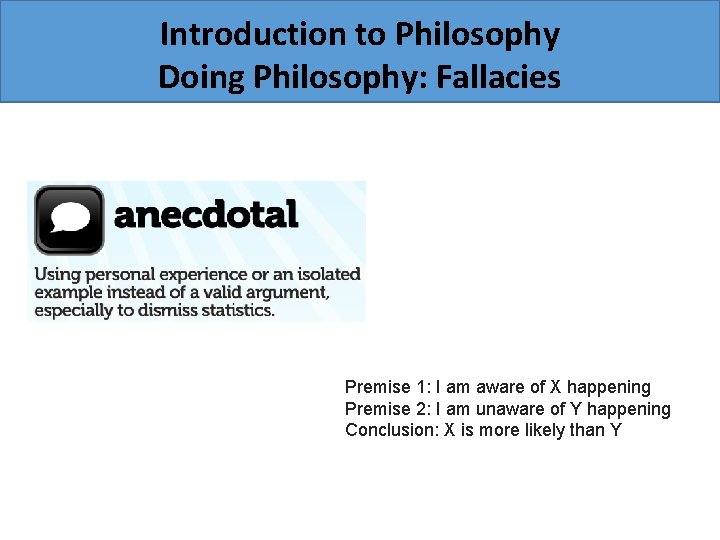 Introduction to Philosophy
Doing Philosophy: Fallacies

anecdotal

Using personal experience or an isolated example instead of a valid argument, especially to dismiss statistics.

Premise 1: I am aware of X happening
Premise 2: I am unaware of Y happening
Conclusion: X is more likely than Y